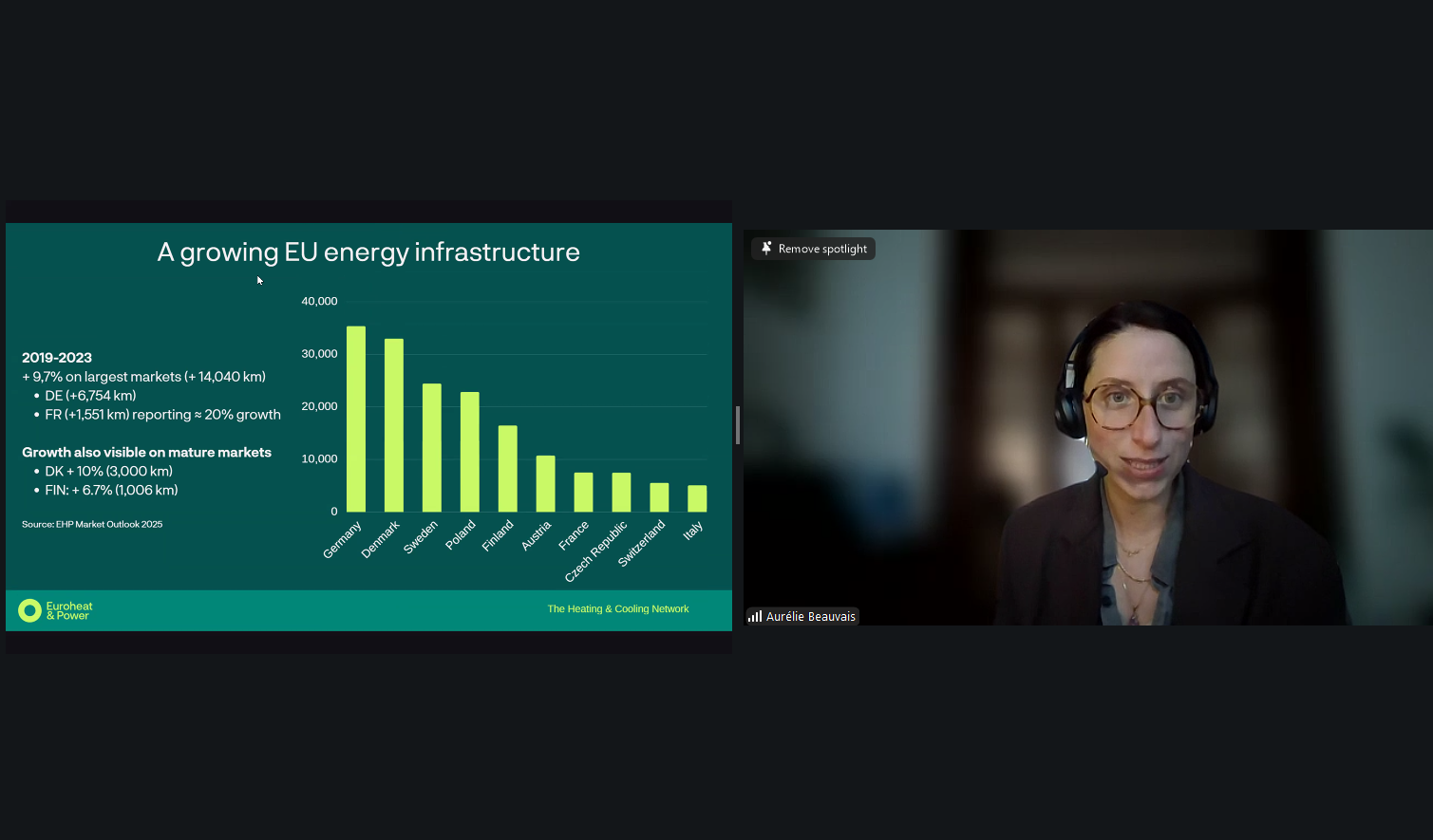 A growing EU energy infrastructure

2019-2023
+ 9,7% on largest markets (+ 14,040 km)
• DE (+6,754 km)
• FR (+1,551 km) reporting ≈ 20% growth

Growth also visible on mature markets
• DK + 10% (3,000 km)
• FIN: + 6.7% (1,006 km)

Source: EHP Market Outlook 2025

40,000
30,000
20,000
10,000
0

Germany
Denmark
Sweden
Poland
Finland
Austria
France
Czech Republic
Switzerland
Italy

Euroheat & Power

The Heating & Cooling Network

Remove spotlight

Aurélie Beauvais